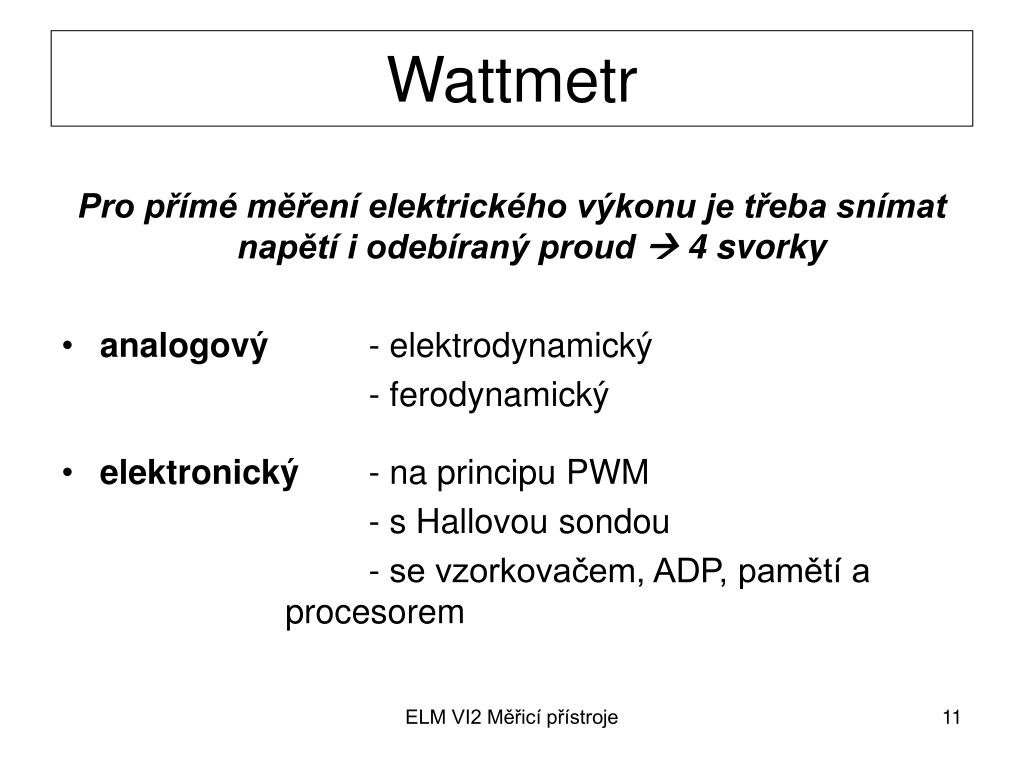 Wattmetr

Pro přímé měření elektrického výkonu je třeba snímat napětí i odebíraný proud → 4 svorky

• analogový - elektrodynamický
- ferodynamický

• elektronický - na principu PWM
- s Hallovou sondou
- se vzorkovačem, ADP, pamětí a procesorem

ELM VI2 Měřicí přístroje

11